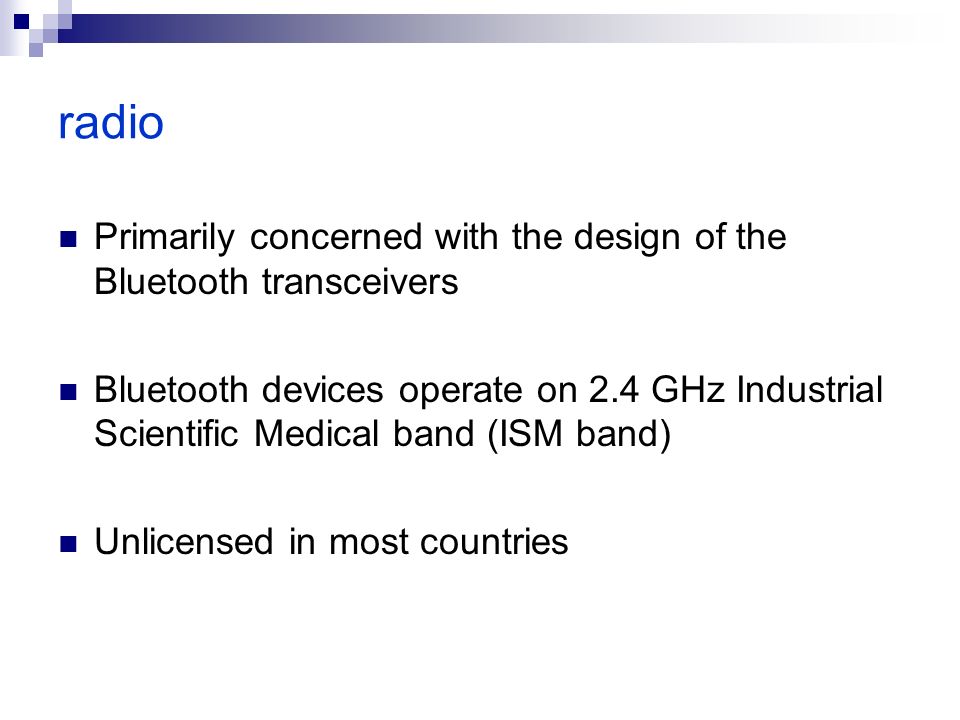 radio

- Primarily concerned with the design of the Bluetooth transceivers

- Bluetooth devices operate on 2.4 GHz Industrial Scientific Medical band (ISM band)

- Unlicensed in most countries